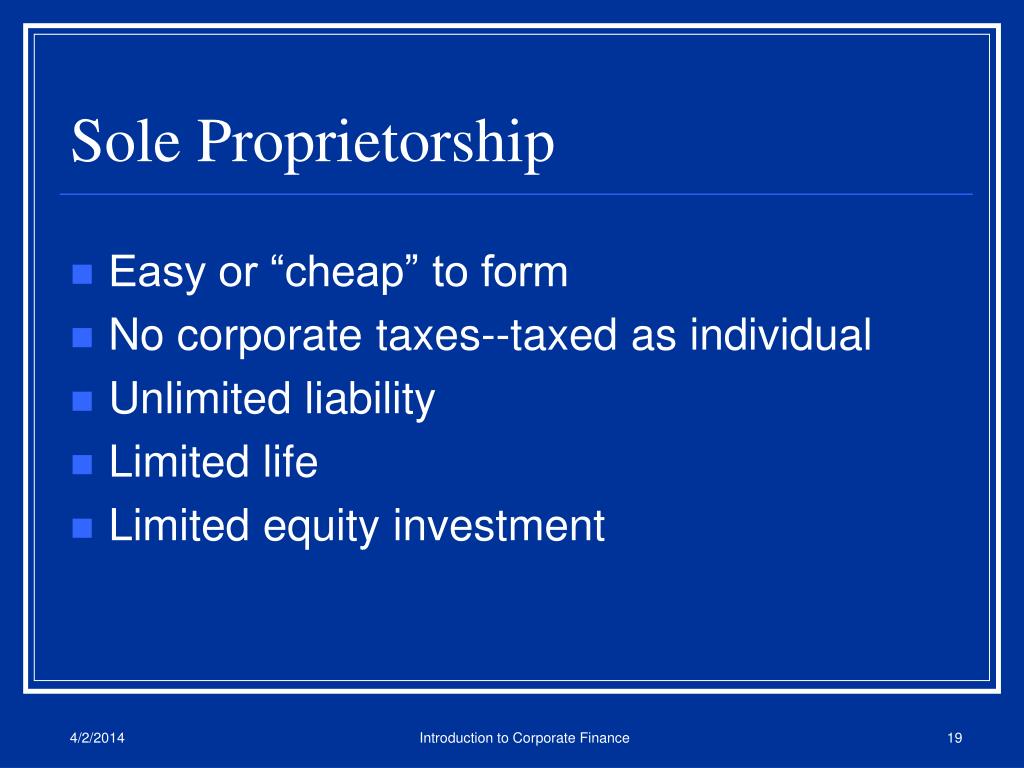 Sole Proprietorship

- Easy or “cheap” to form
- No corporate taxes--taxed as individual
- Unlimited liability
- Limited life
- Limited equity investment

4/2/2014 Introduction to Corporate Finance 19